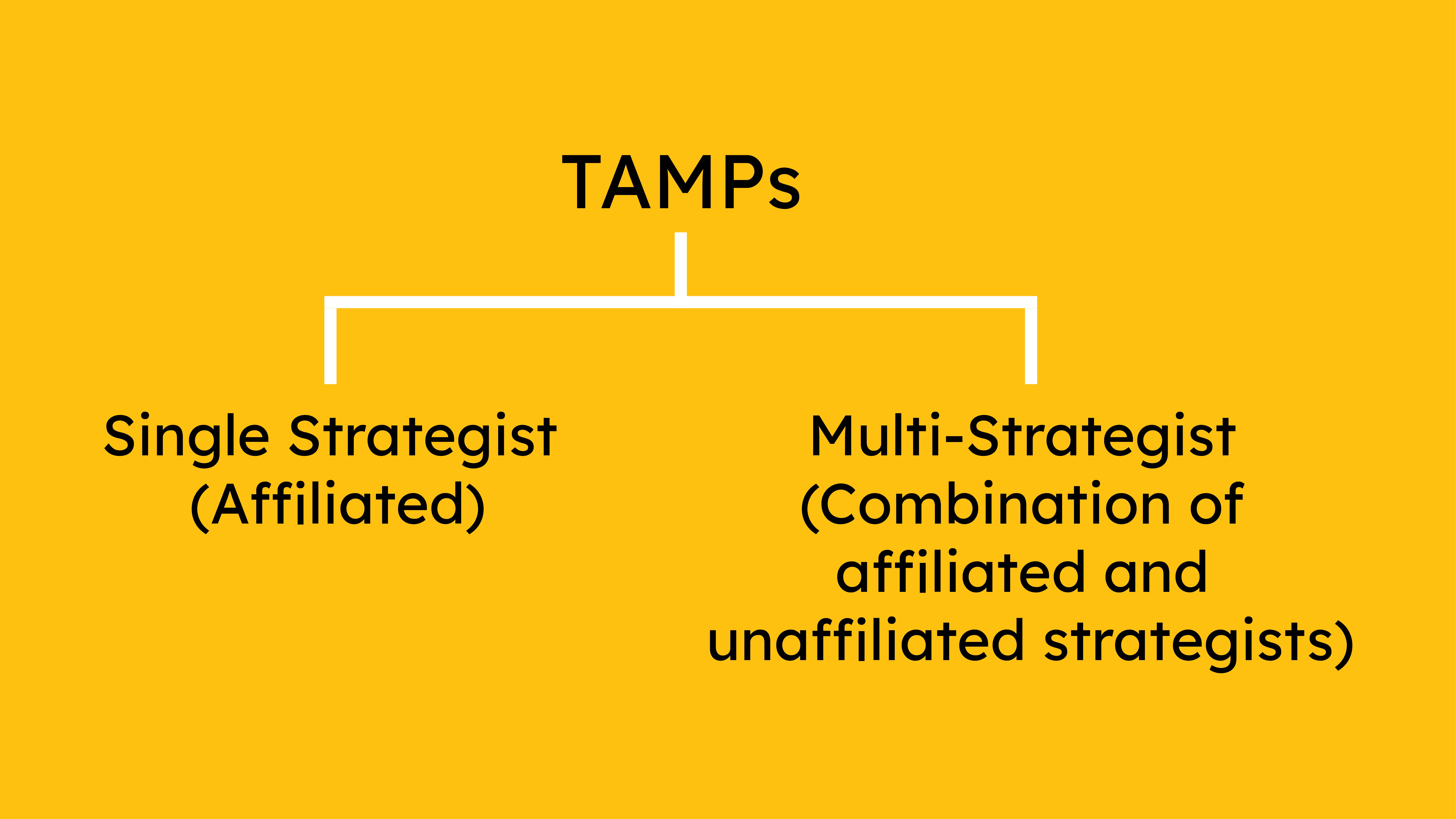 TAMPs

Single Strategist
(Affiliated)

Multi-Strategist
(Combination of affiliated and unaffiliated strategists)